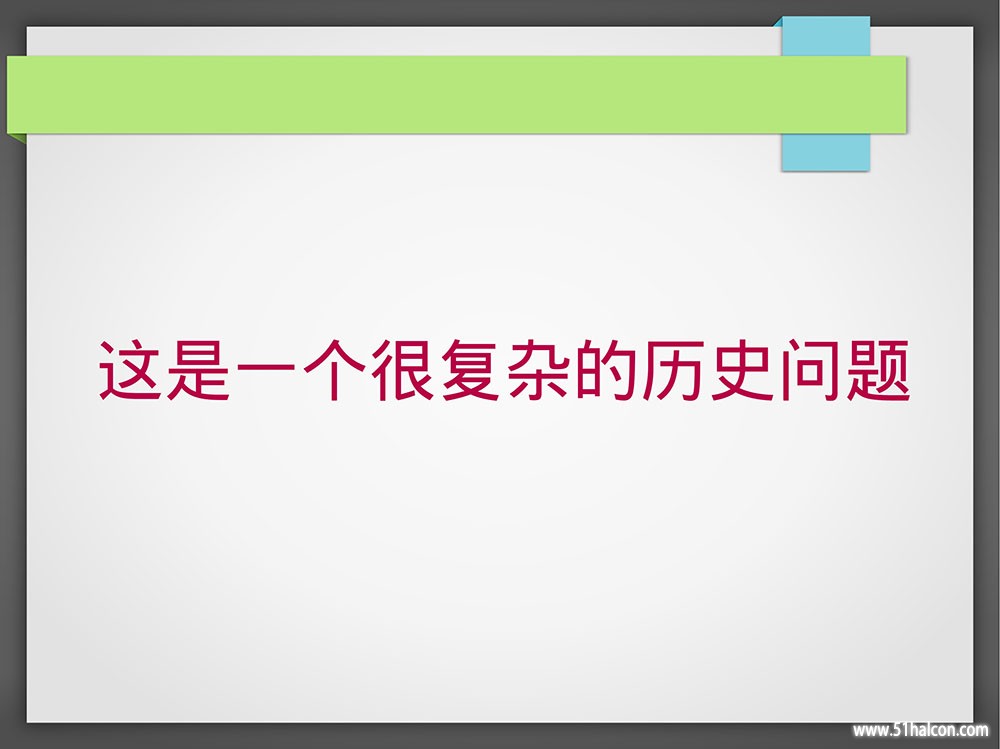 这是一个很复杂的历史问题

www.51halcon.com